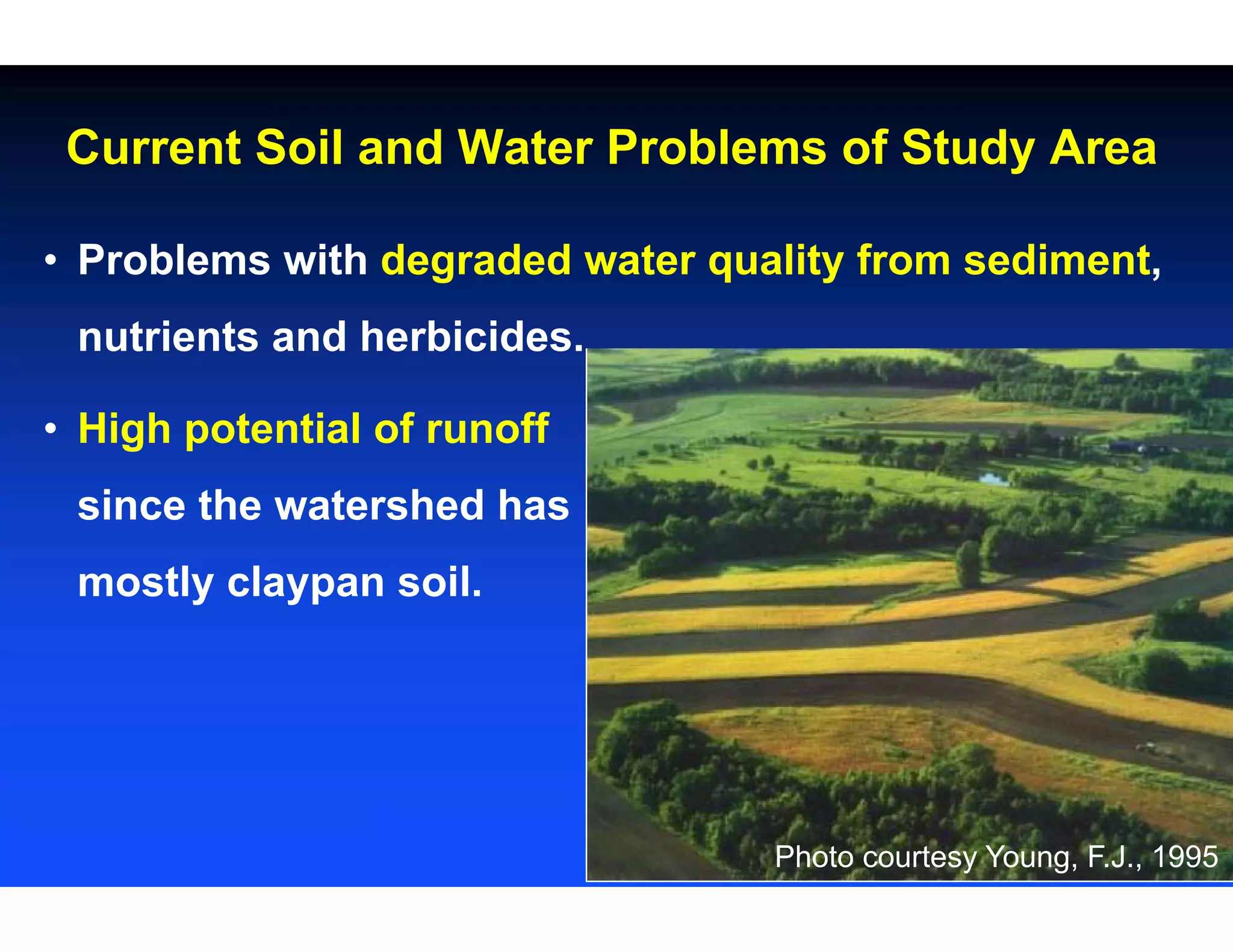 Current Soil and Water Problems of Study Area

• Problems with degraded water quality from sediment, nutrients and herbicides.

• High potential of runoff since the watershed has mostly claypan soil.

Photo courtesy Young, F.J., 1995